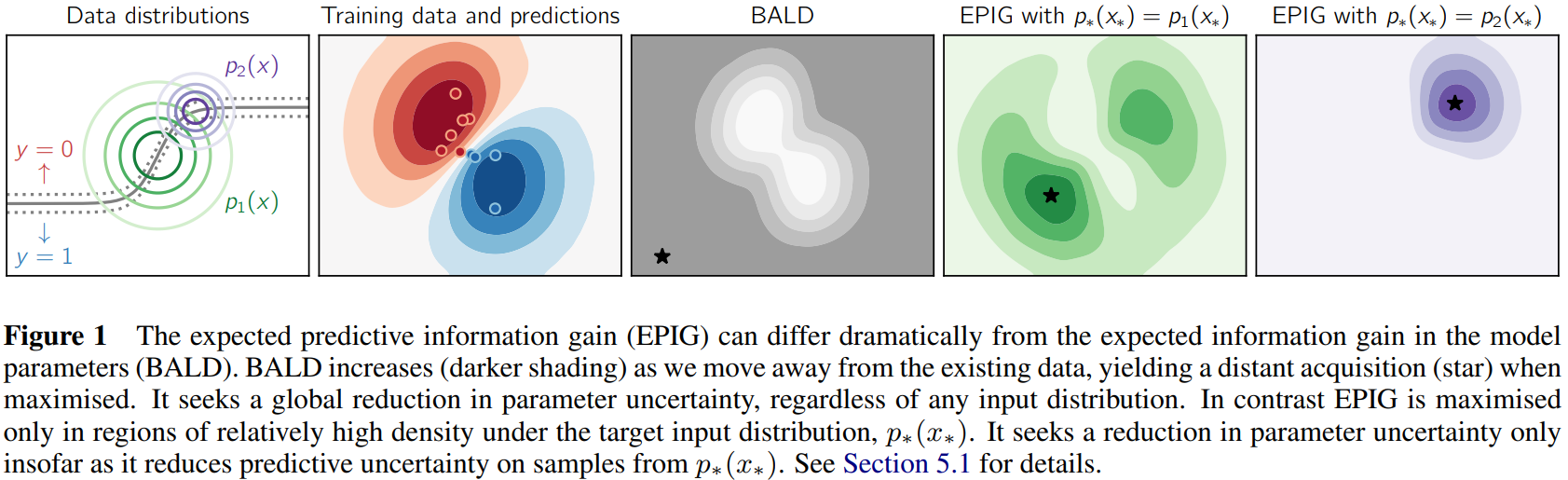 Data distributions

$p_2(x)$

$y = 0$

↑

$p_1(x)$

↓

$y = 1$

Training data and predictions

BALD

EPIG with $p_*(x_*) = p_1(x_*)$

EPIG with $p_*(x_*) = p_2(x_*)$

**Figure 1** The expected predictive information gain (EPIG) can differ dramatically from the expected information gain in the model parameters (BALD). BALD increases (darker shading) as we move away from the existing data, yielding a distant acquisition (star) when maximised. It seeks a global reduction in parameter uncertainty, regardless of any input distribution. In contrast EPIG is maximised only in regions of relatively high density under the target input distribution, $p_*(x_*)$. It seeks a reduction in parameter uncertainty only insofar as it reduces predictive uncertainty on samples from $p_*(x_*)$. See Section 5.1 for details.